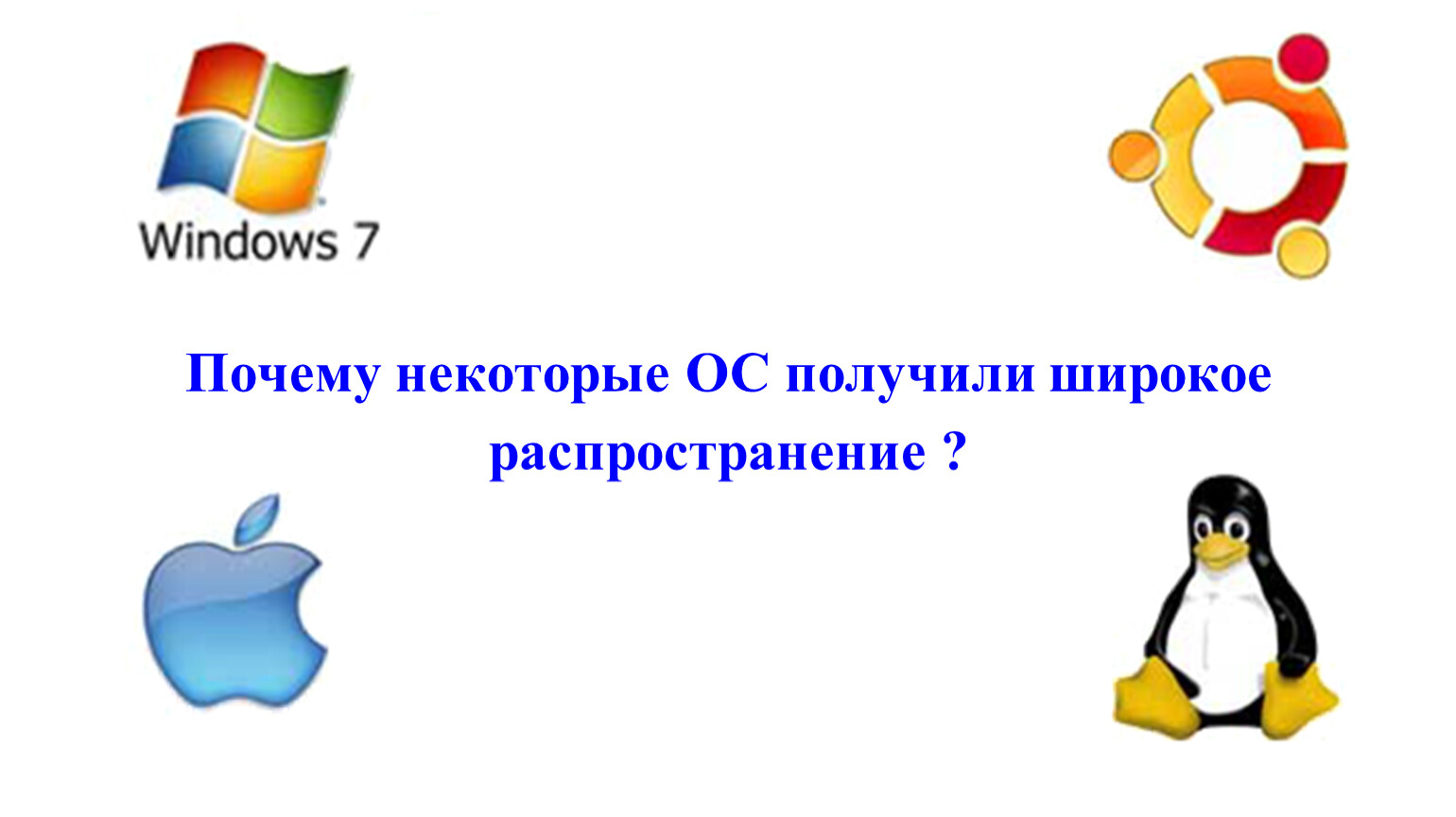 Windows 7

Почему некоторые ОС получили широкое распространение ?